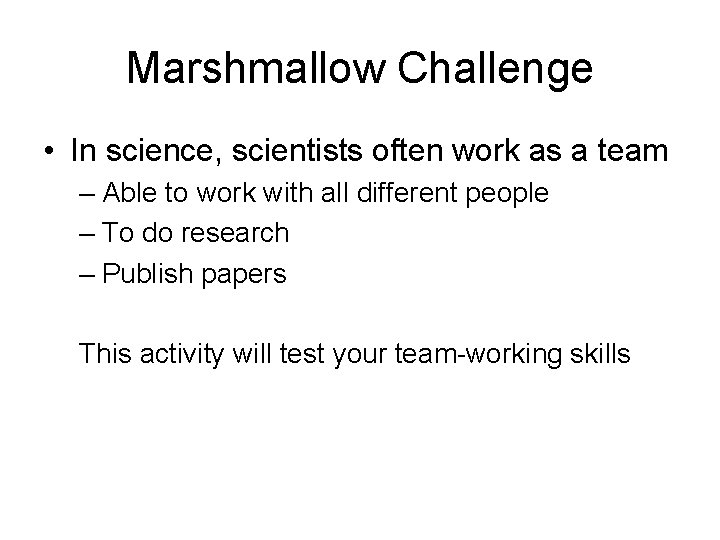 Marshmallow Challenge

• In science, scientists often work as a team
– Able to work with all different people
– To do research
– Publish papers

This activity will test your team-working skills